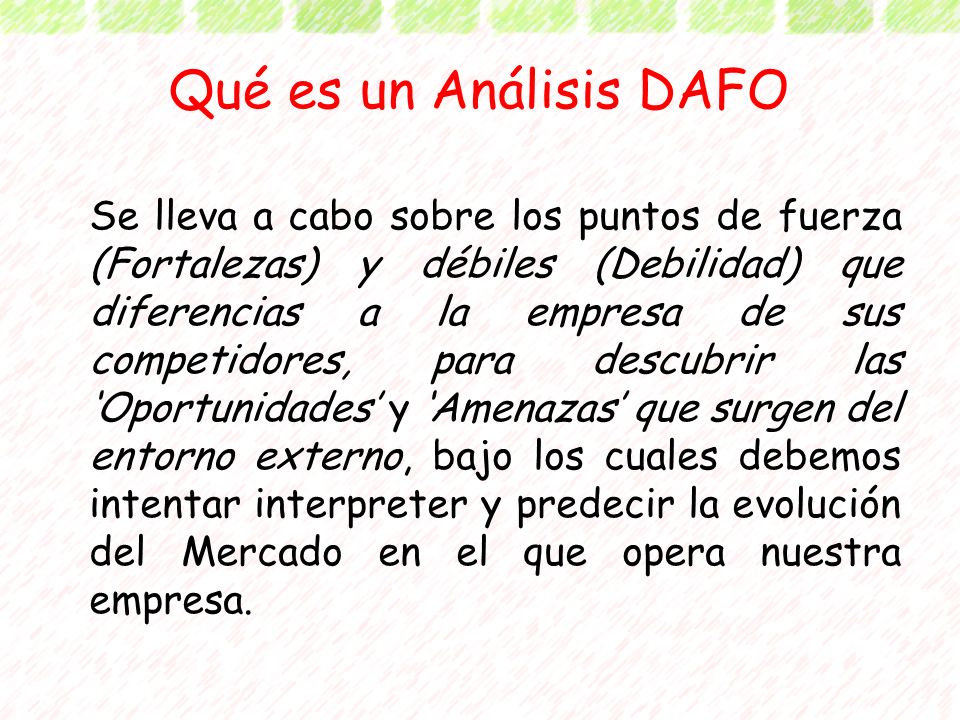 Qué es un Análisis DAFO

Se lleva a cabo sobre los puntos de fuerza (Fortalezas) y débiles (Debilidad) que diferencias a la empresa de sus competidores, para descubrir las 'Oportunidades' y 'Amenazas' que surgen del entorno externo, bajo los cuales debemos intentar interpreter y predecir la evolución del Mercado en el que opera nuestra empresa.